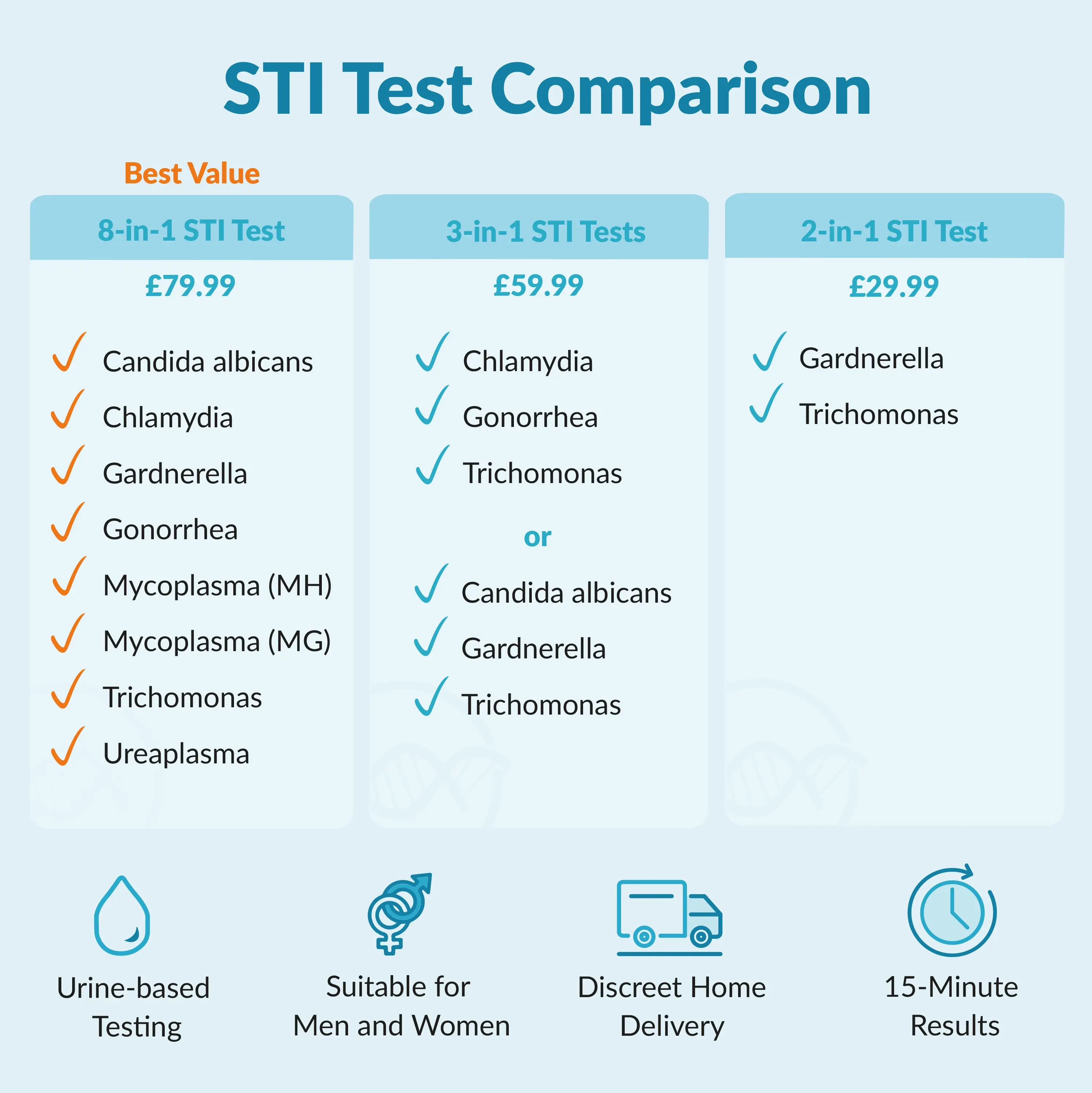 STI Test Comparison

Best Value

8-in-1 STI Test

£79.99

Candida albicans
Chlamydia
Gardnerella
Gonorrhea
Mycoplasma (MH)
Mycoplasma (MG)
Trichomonas
Ureaplasma

3-in-1 STI Tests

£59.99

Chlamydia
Gonorrhea
Trichomonas

or

Candida albicans
Gardnerella
Trichomonas

2-in-1 STI Test

£29.99

Gardnerella
Trichomonas

Urine-based Testing

Suitable for Men and Women

Discreet Home Delivery

15-Minute Results